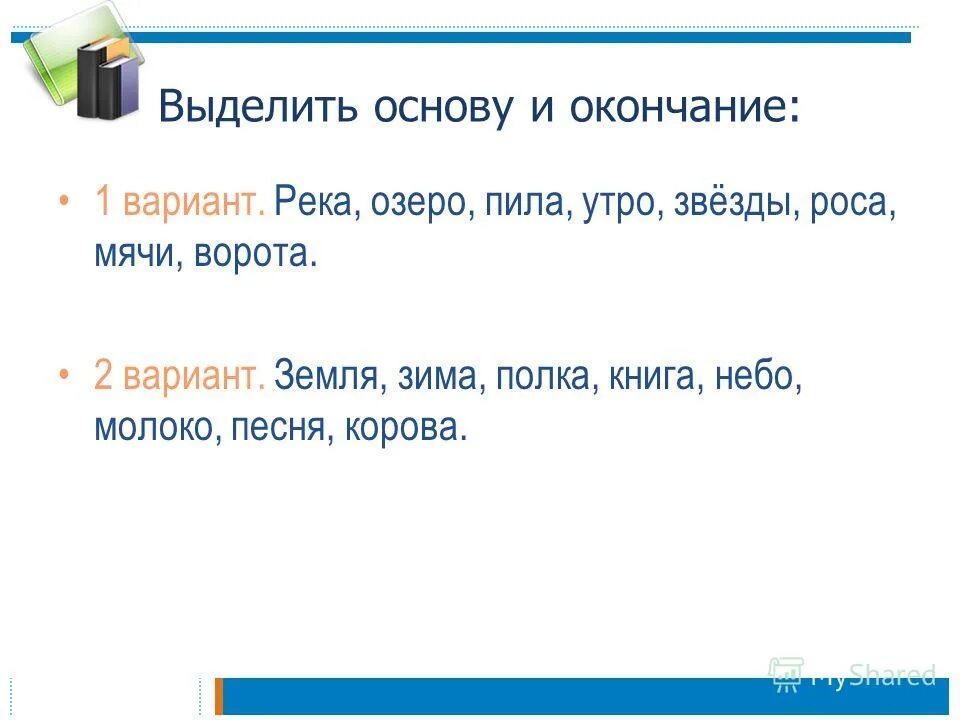 Выделить основу и окончание:

• 1 вариант. Река, озеро, пила, утро, звёзды, роса, мячи, ворота.

• 2 вариант. Земля, зима, полка, книга, небо, молоко, песня, корова.

MyShared